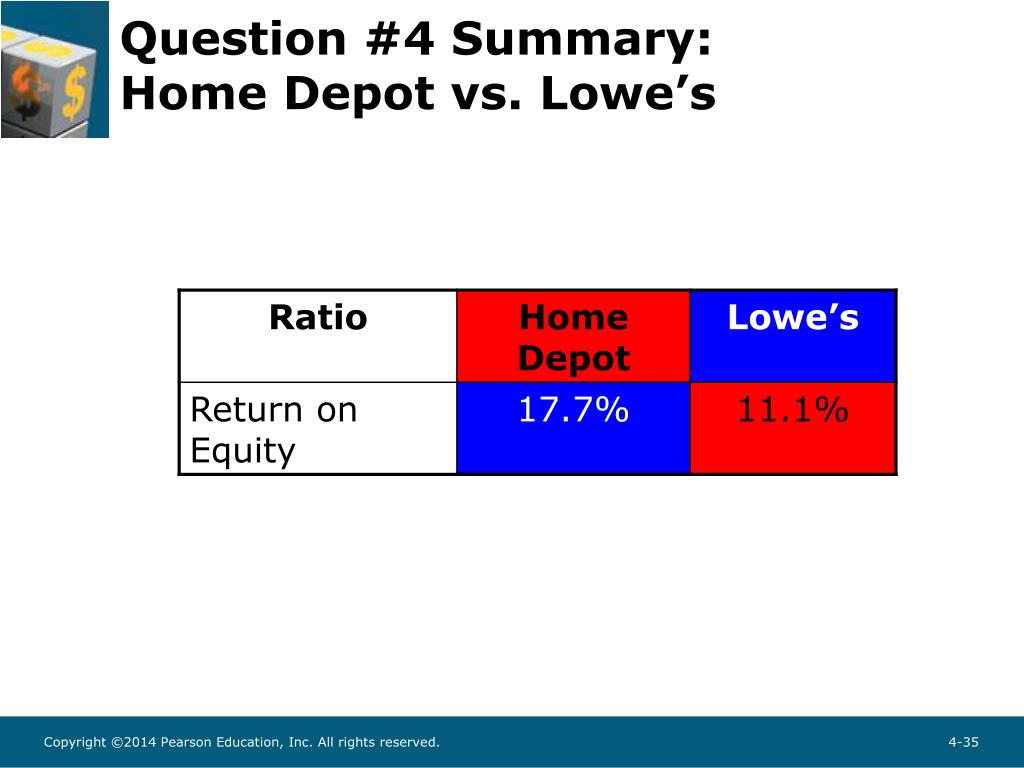 Question #4 Summary:
Home Depot vs. Lowe’s

| Ratio | Home Depot | Lowe’s |
|---|---|---|
| Return on Equity | 17.7% | 11.1% |

Copyright ©2014 Pearson Education, Inc. All rights reserved.

4-35